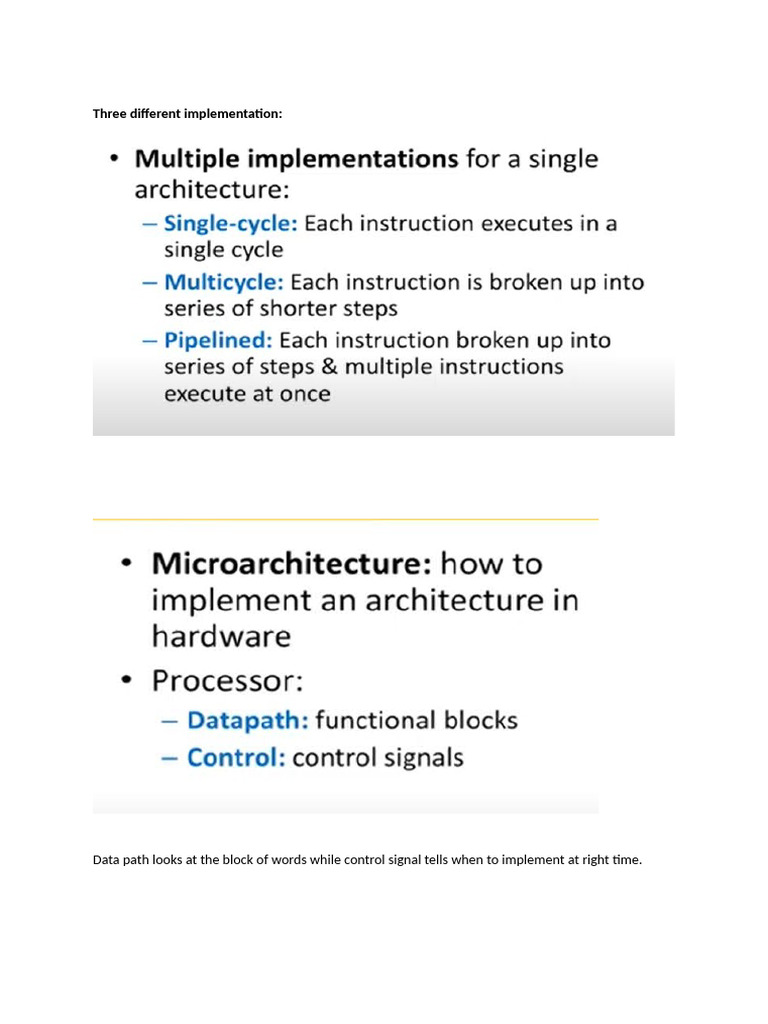 Three different implementation:

• Multiple implementations for a single architecture:
– Single-cycle: Each instruction executes in a single cycle
– Multicycle: Each instruction is broken up into series of shorter steps
– Pipelined: Each instruction broken up into series of steps & multiple instructions execute at once

• Microarchitecture: how to implement an architecture in hardware
• Processor:
– Datapath: functional blocks
– Control: control signals

Data path looks at the block of words while control signal tells when to implement at right time.